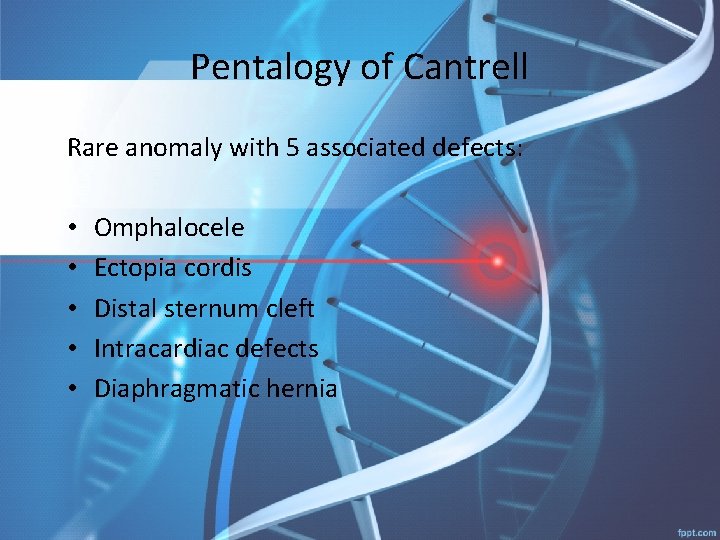 Pentalogy of Cantrell

Rare anomaly with 5 associated defects:

• Omphalocele
• Ectopia cordis
• Distal sternum cleft
• Intracardiac defects
• Diaphragmatic hernia

fppt.com